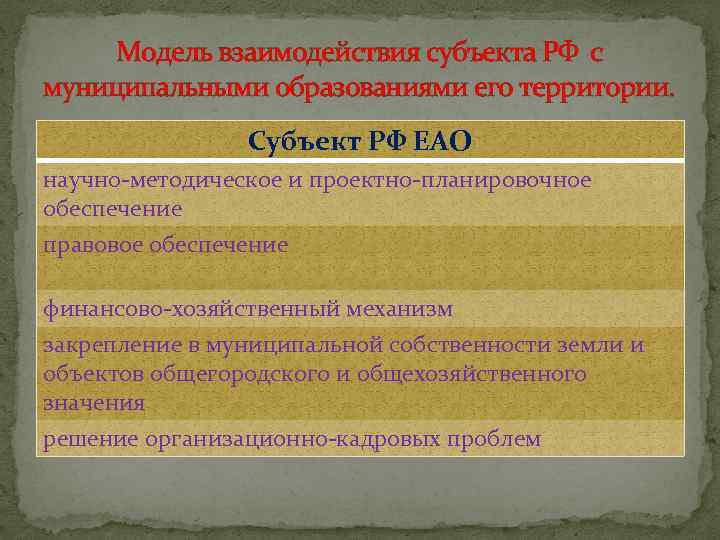 Модель взаимодействия субъекта РФ с муниципальными образованиями его территории.

| Субъект РФ ЕАО |
|---|
| научно-методическое и проектно-планировочное обеспечение |
| правовое обеспечение |
| финансово-хозяйственный механизм |
| закрепление в муниципальной собственности земли и объектов общегородского и общехозяйственного значения |
| решение организационно-кадровых проблем |